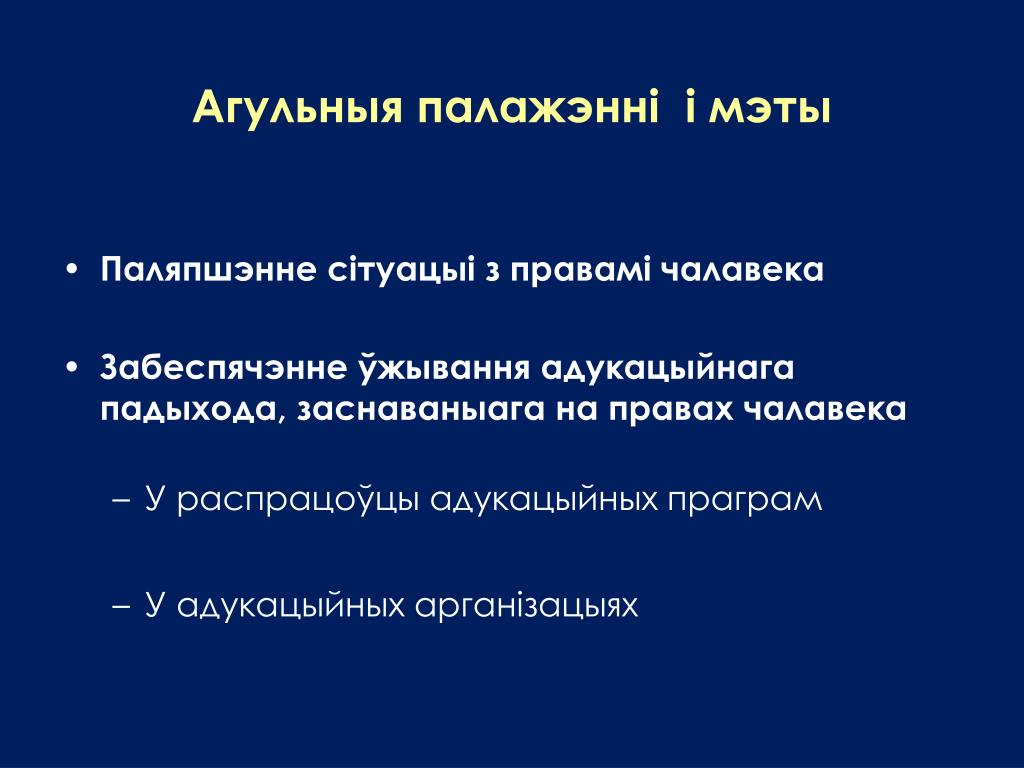 Агульныя палажэнні і мэты

• Паляпшэнне сітуацыі з правамі чалавека

• Забеспячэнне ўжывання адукацыйнага падыхода, заснаваныага на правах чалавека

– У распрацоўцы адукацыйных праграм

– У адукацыйных арганізацыях